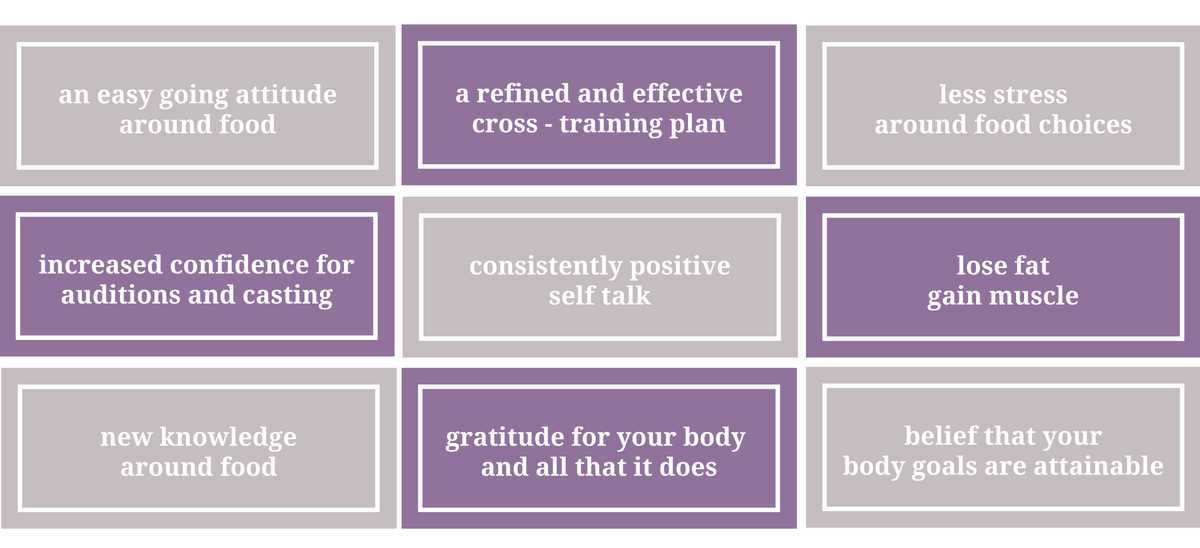 an easy going attitude around food

a refined and effective cross - training plan

less stress around food choices

increased confidence for auditions and casting

consistently positive self talk

lose fat gain muscle

new knowledge around food

gratitude for your body and all that it does

belief that your body goals are attainable